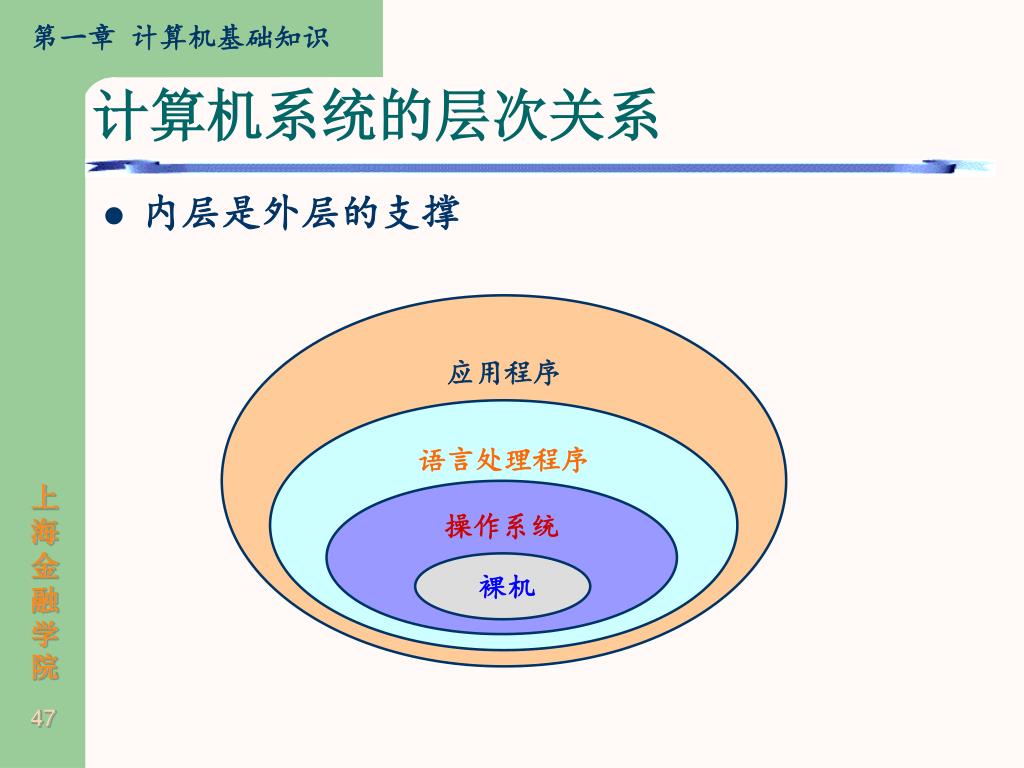 第一章 计算机基础知识

计算机系统的层次关系

● 内层是外层的支撑

应用程序

语言处理程序

操作系统

裸机

上海金融学院

47